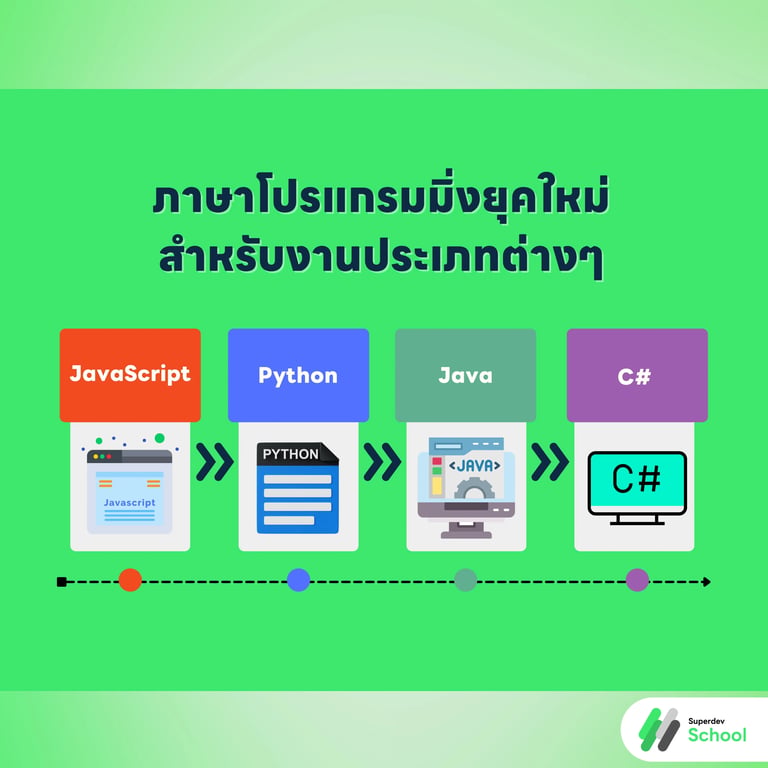 ภาษาโปรแกรมมิ่งยุคใหม่
สำหรับงานประเภทต่างๆ

JavaScript

Javascript

Python

PYTHON

Java

<JAVA>

C#

C#

Superdev
School